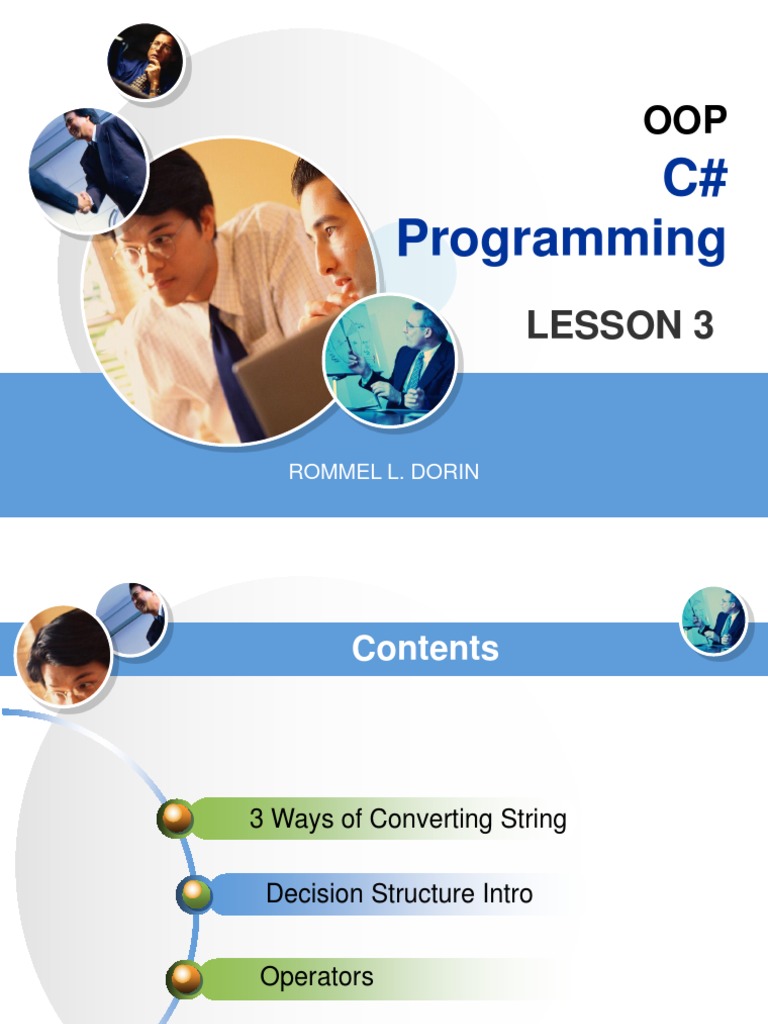 OOP
C#
Programming

LESSON 3

ROMMEL L. DORIN

Contents

3 Ways of Converting String

Decision Structure Intro

Operators